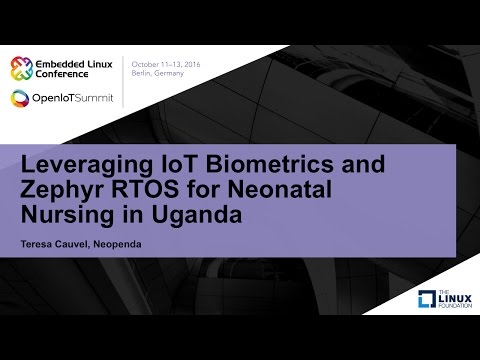 Embedded Linux Conference

OpenIoTSummit

October 11–13, 2016
Berlin, Germany

Leveraging IoT Biometrics and Zephyr RTOS for Neonatal Nursing in Uganda

Teresa Cauvel, Neopenda

THE LINUX FOUNDATION